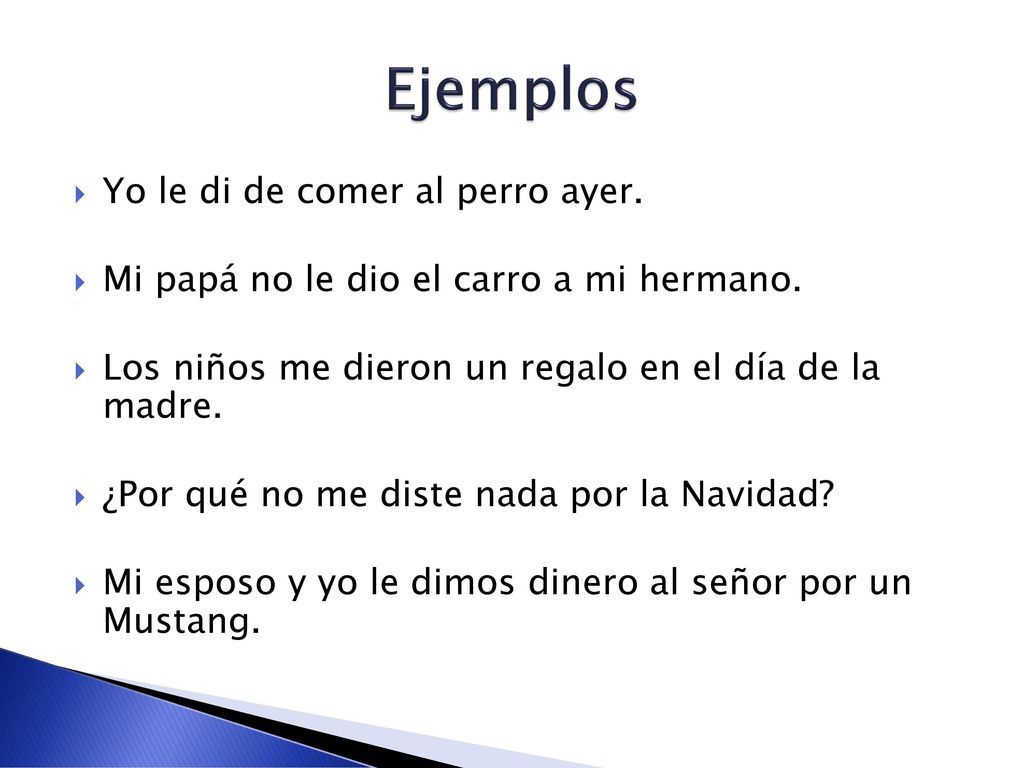 Ejemplos

Yo le di de comer al perro ayer.

Mi papá no le dio el carro a mi hermano.

Los niños me dieron un regalo en el día de la madre.

¿Por qué no me diste nada por la Navidad?

Mi esposo y yo le dimos dinero al señor por un Mustang.